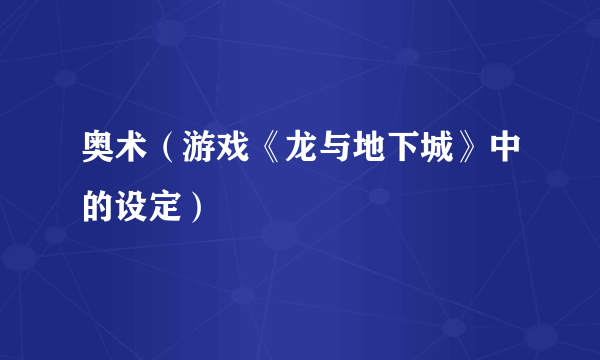 奥术（游戏《龙与地下城》中的设定）